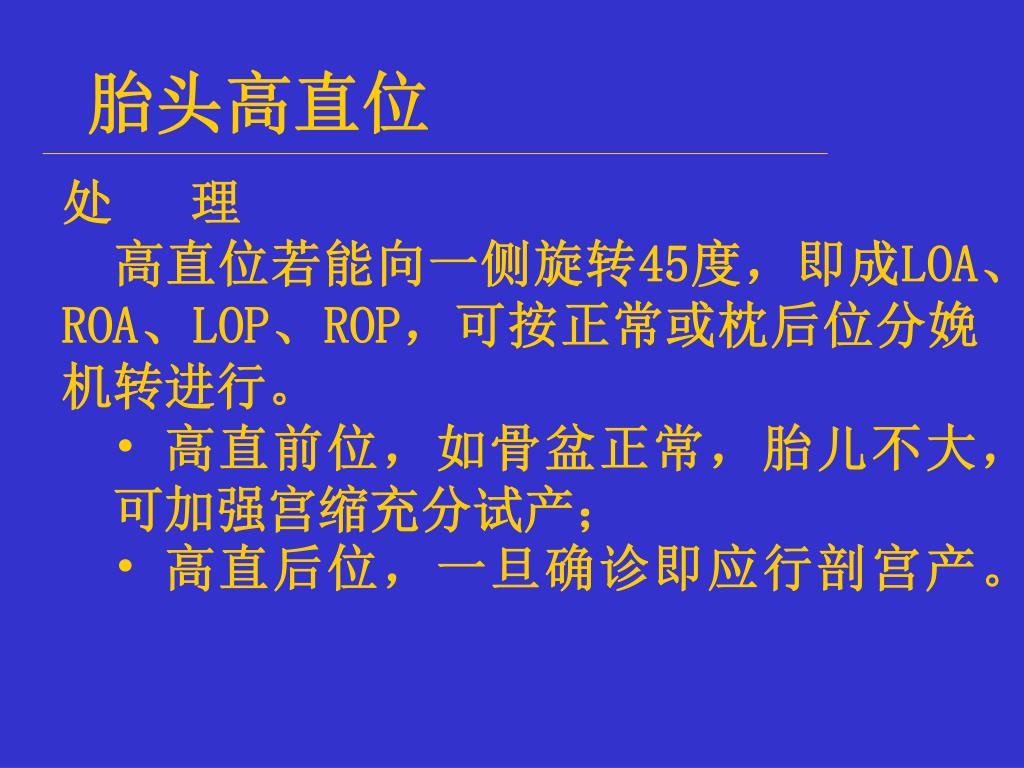 胎头高直位

处　理

高直位若能向一侧旋转45度，即成LOA、ROA、LOP、ROP，可按正常或枕后位分娩机转进行。

• 高直前位，如骨盆正常，胎儿不大，可加强宫缩充分试产；

• 高直后位，一旦确诊即应行剖宫产。